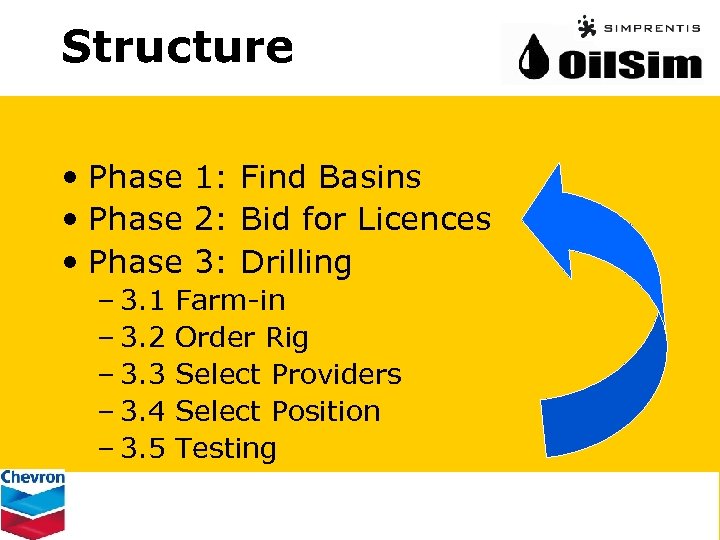 Structure

SIMPRENTIS
OilSim

• Phase 1: Find Basins
• Phase 2: Bid for Licences
• Phase 3: Drilling
– 3.1 Farm-in
– 3.2 Order Rig
– 3.3 Select Providers
– 3.4 Select Position
– 3.5 Testing

Chevron